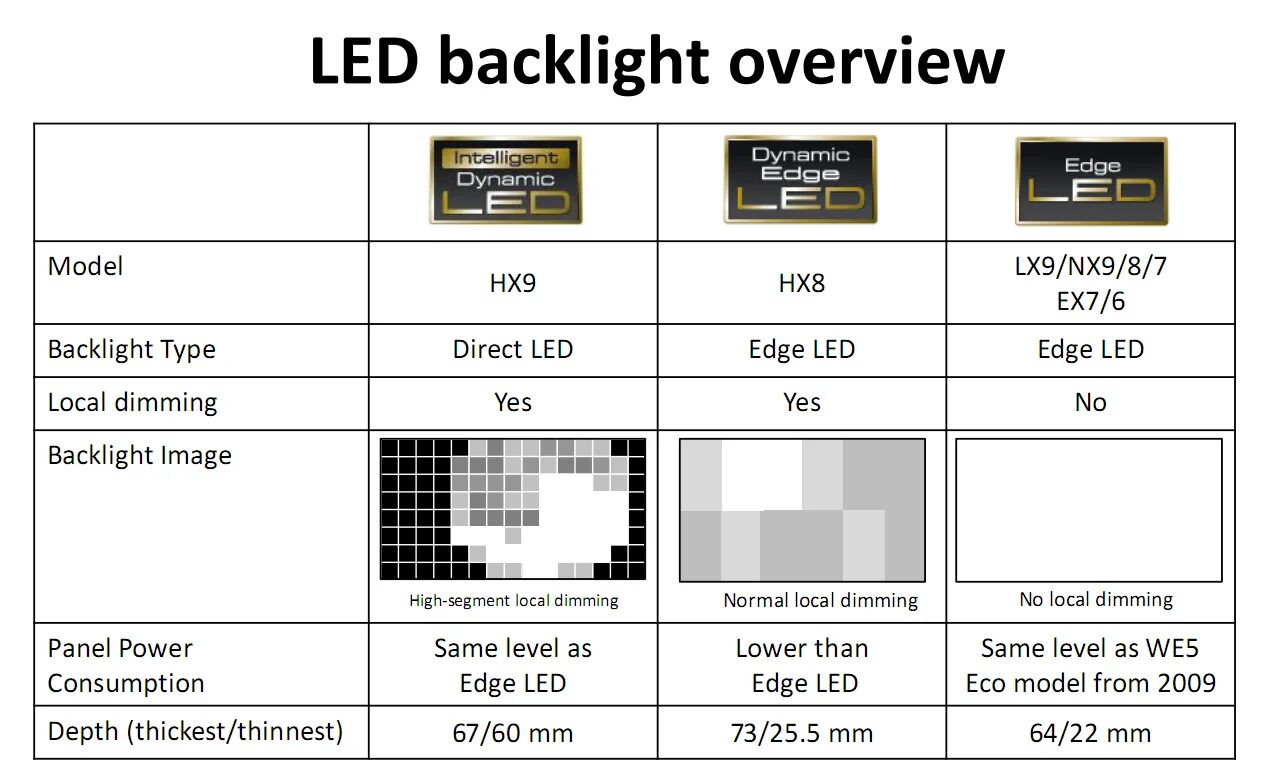 LED backlight overview

| | Intelligent Dynamic LED | Dynamic Edge LED | Edge LED |
|---|---|---|---|
| Model | HX9 | HX8 | LX9/NX9/8/7 EX7/6 |
| Backlight Type | Direct LED | Edge LED | Edge LED |
| Local dimming | Yes | Yes | No |
| Backlight Image | High-segment local dimming | Normal local dimming | No local dimming |
| Panel Power Consumption | Same level as Edge LED | Lower than Edge LED | Same level as WE5 Eco model from 2009 |
| Depth (thickest/thinnest) | 67/60 mm | 73/25.5 mm | 64/22 mm |